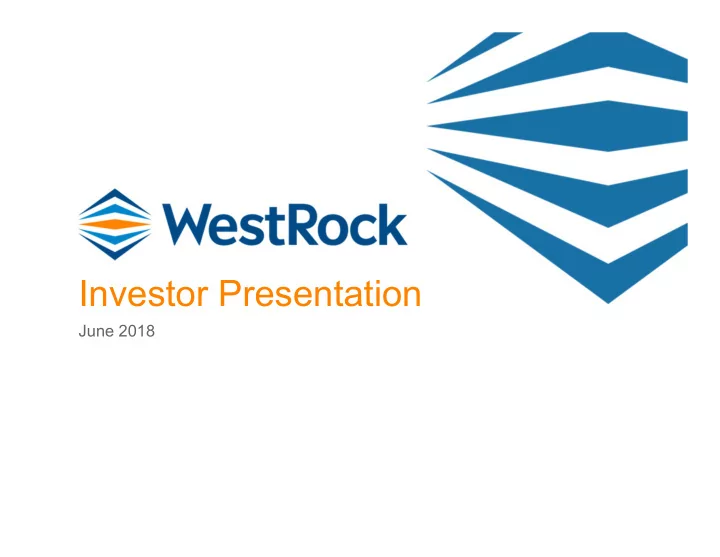 WestRock

Investor Presentation

June 2018